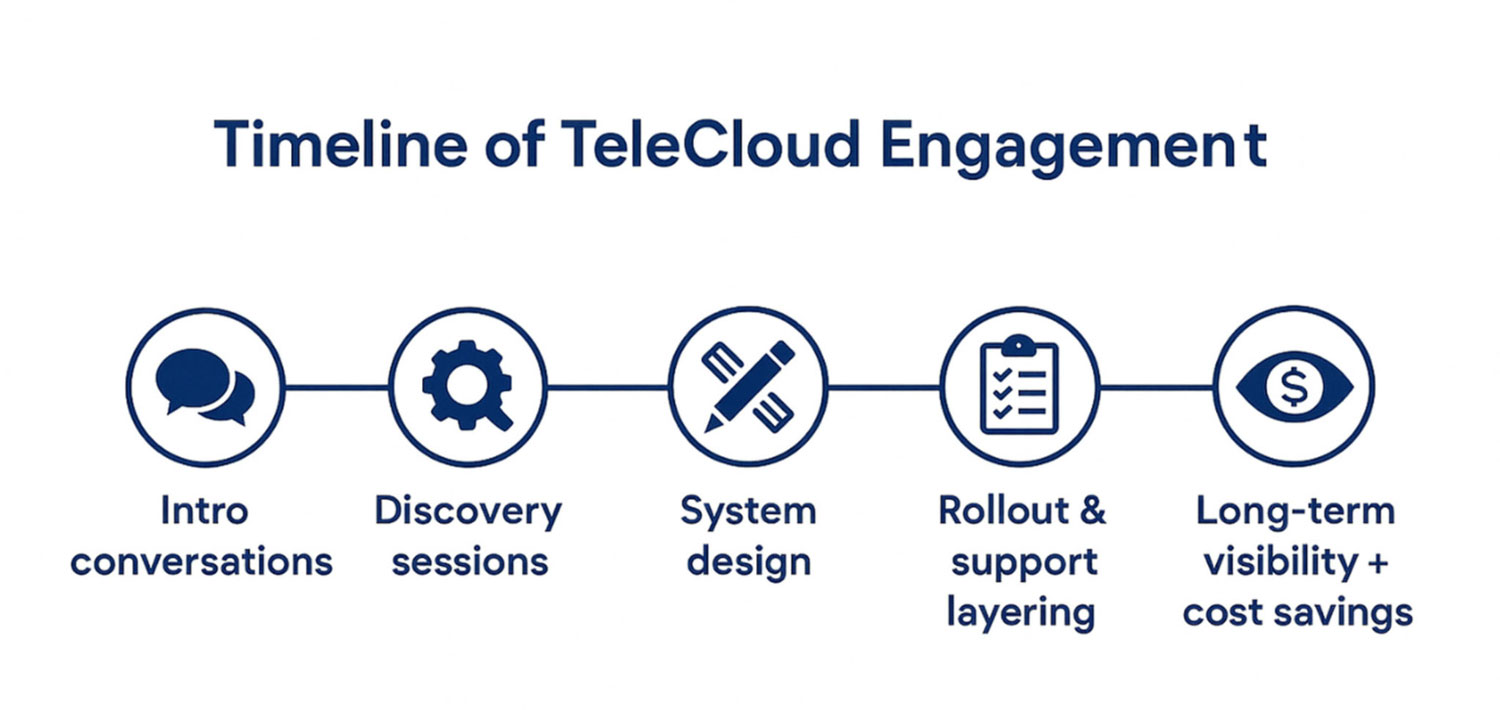 Timeline of TeleCloud Engagement

Intro conversations

Discovery sessions

System design

Rollout & support layering

Long-term visibility + cost savings